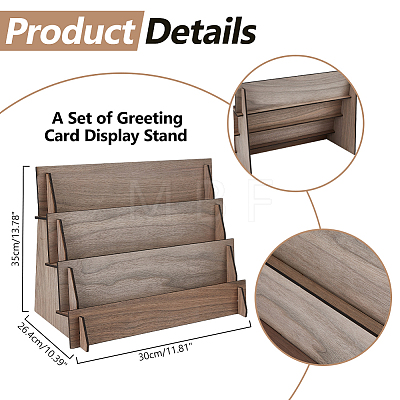 Product Details

A Set of Greeting Card Display Stand

35cm/13.78"

26.4cm/10.39"

30cm/11.81"